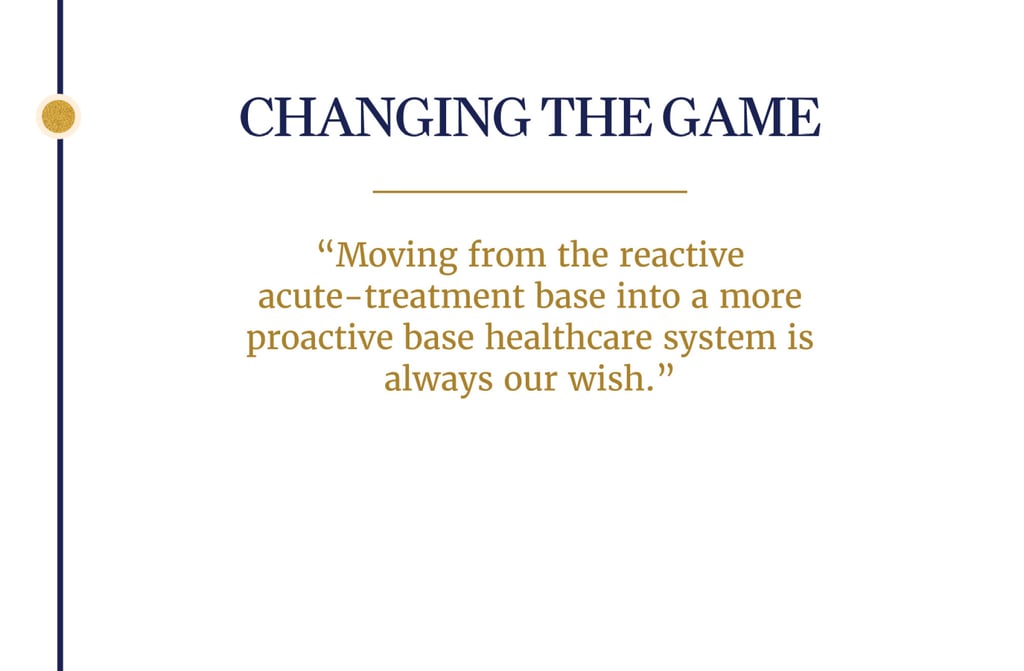 CHANGING THE GAME

“Moving from the reactive acute-treatment base into a more proactive base healthcare system is always our wish.”